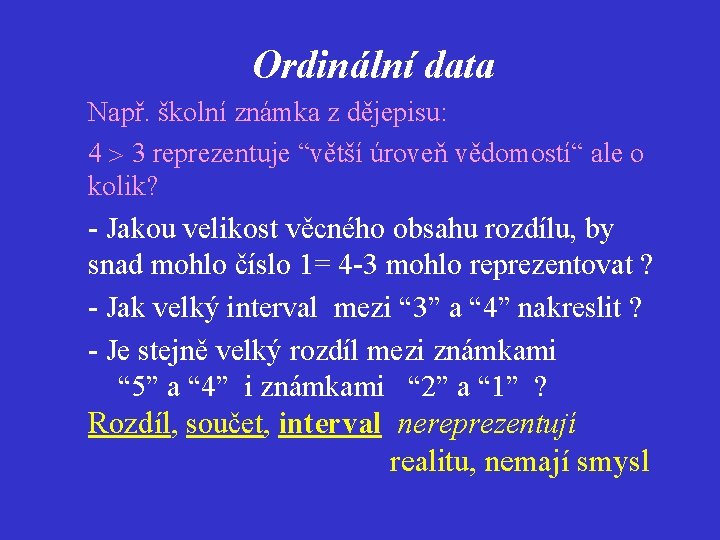 Ordinální data

Např. školní známka z dějepisu:

4 > 3 reprezentuje “větší úroveň vědomostí“ ale o kolik?

- Jakou velikost věcného obsahu rozdílu, by snad mohlo číslo 1= 4-3 mohlo reprezentovat ?

- Jak velký interval mezi “3” a “4” nakreslit ?

- Je stejně velký rozdíl mezi známkami “5” a “4” i známkami “2” a “1” ?

Rozdíl, součet, interval nereprezentují realitu, nemají smysl